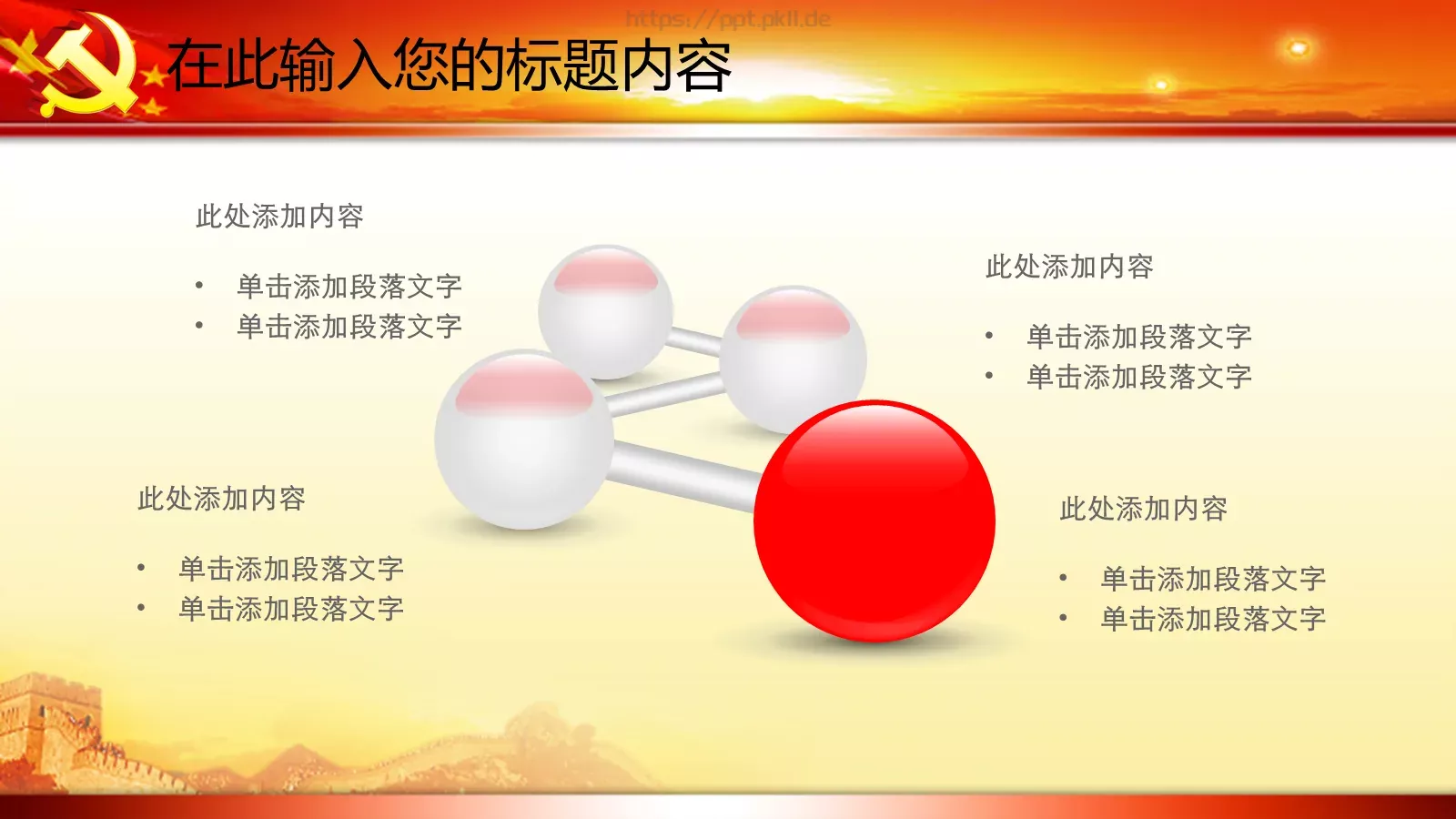 https://ppt.pkll.de

在此输入您的标题内容

此处添加内容

• 单击添加段落文字
• 单击添加段落文字

此处添加内容

• 单击添加段落文字
• 单击添加段落文字

此处添加内容

• 单击添加段落文字
• 单击添加段落文字

此处添加内容

• 单击添加段落文字
• 单击添加段落文字